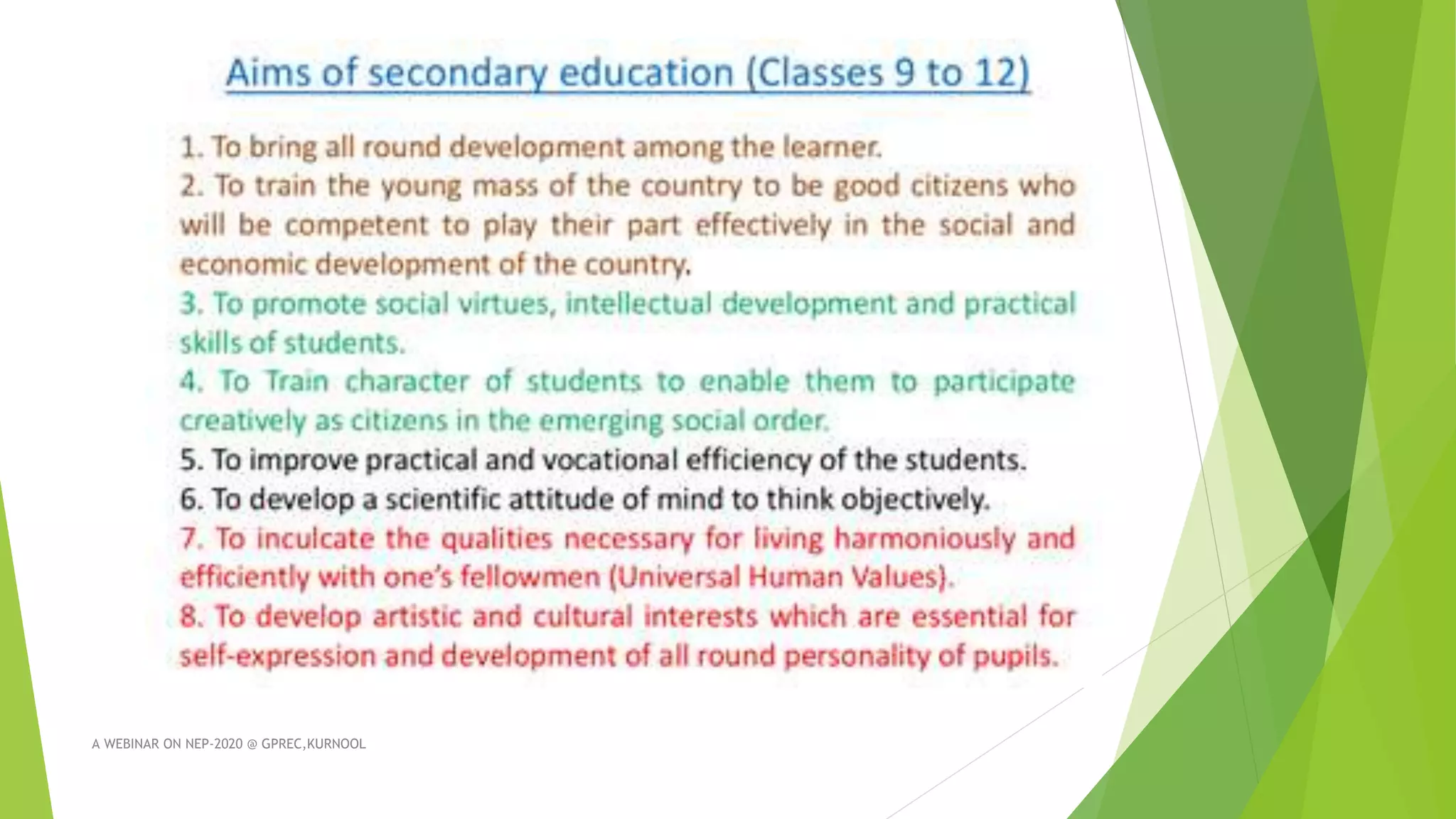 Aims of secondary education (Classes 9 to 12)

1. To bring all round development among the learner.
2. To train the young mass of the country to be good citizens who will be competent to play their part effectively in the social and economic development of the country.
3. To promote social virtues, intellectual development and practical skills of students.
4. To Train character of students to enable them to participate creatively as citizens in the emerging social order.
5. To improve practical and vocational efficiency of the students.
6. To develop a scientific attitude of mind to think objectively.
7. To inculcate the qualities necessary for living harmoniously and efficiently with one's fellowmen (Universal Human Values).
8. To develop artistic and cultural interests which are essential for self-expression and development of all round personality of pupils.

A WEBINAR ON NEP-2020 @ GPREC,KURNOOL